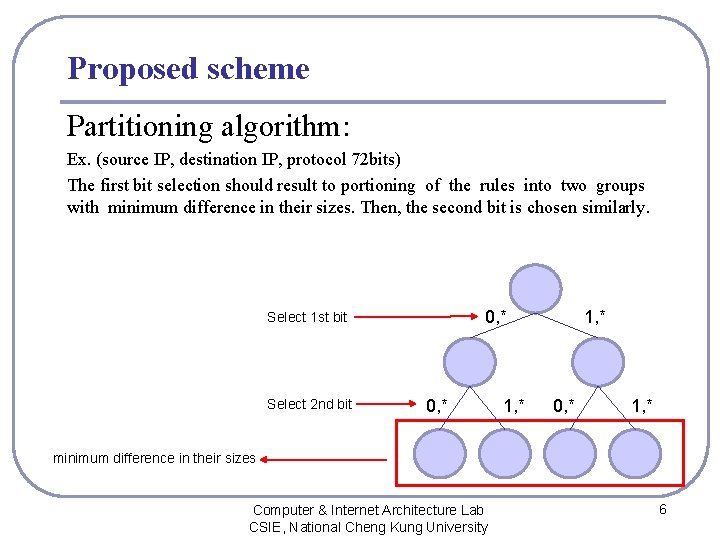 Proposed scheme

Partitioning algorithm:

Ex. (source IP, destination IP, protocol 72bits)

The first bit selection should result to portioning of the rules into two groups with minimum difference in their sizes. Then, the second bit is chosen similarly.

Select 1st bit

0,*

1,*

Select 2nd bit

0,*

1,*

0,*

1,*

minimum difference in their sizes

Computer & Internet Architecture Lab
CSIE, National Cheng Kung University

6